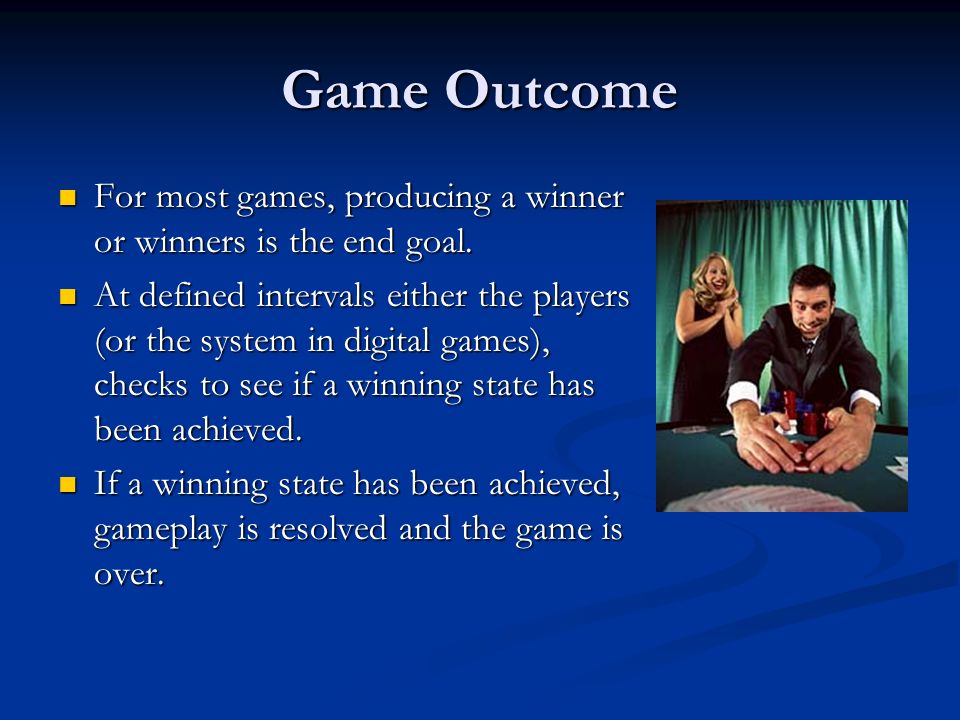 Game Outcome

- For most games, producing a winner or winners is the end goal.
- At defined intervals either the players (or the system in digital games), checks to see if a winning state has been achieved.
- If a winning state has been achieved, gameplay is resolved and the game is over.